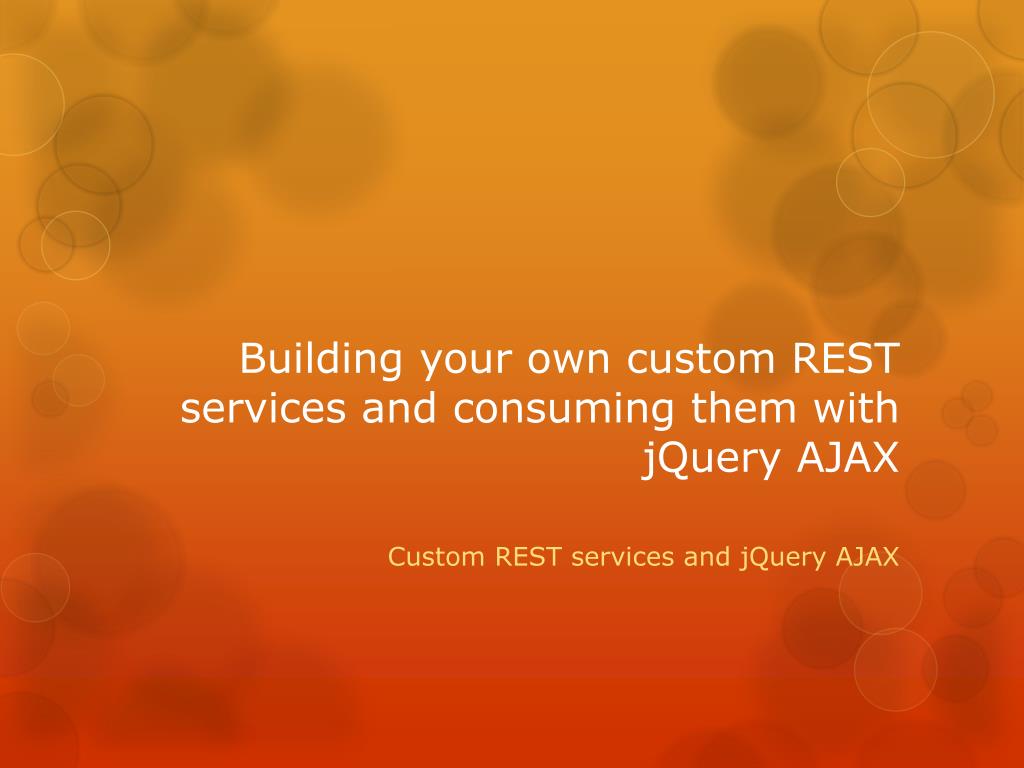 Building your own custom REST services and consuming them with jQuery AJAX

Custom REST services and jQuery AJAX